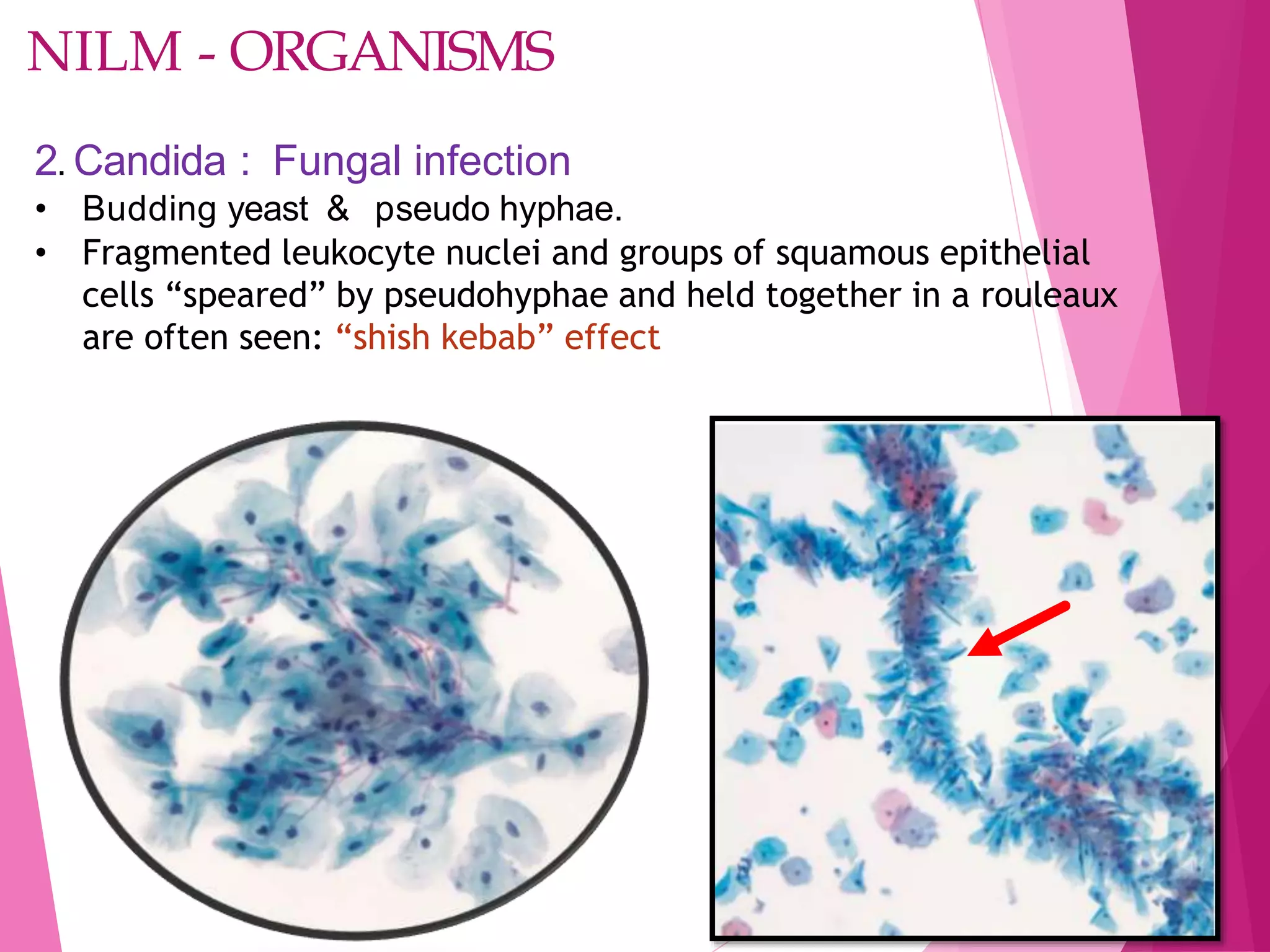 NILM - ORGANISMS

2. Candida : Fungal infection

• Budding yeast & pseudo hyphae.
• Fragmented leukocyte nuclei and groups of squamous epithelial cells “speared” by pseudohyphae and held together in a rouleaux are often seen: “shish kebab” effect